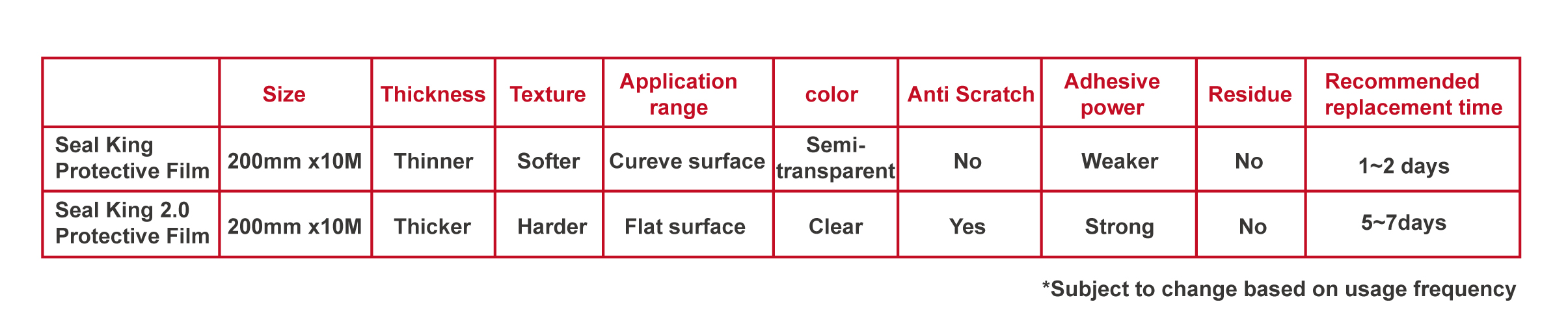 | | Size | Thickness | Texture | Application range | color | Anti Scratch | Adhesive power | Residue | Recommended replacement time |
|---|---|---|---|---|---|---|---|---|---|
| Seal King Protective Film | 200mm x10M | Thinner | Softer | Cureve surface | Semi-transparent | No | Weaker | No | 1~2 days |
| Seal King 2.0 Protective Film | 200mm x10M | Thicker | Harder | Flat surface | Clear | Yes | Strong | No | 5~7days |

*Subject to change based on usage frequency